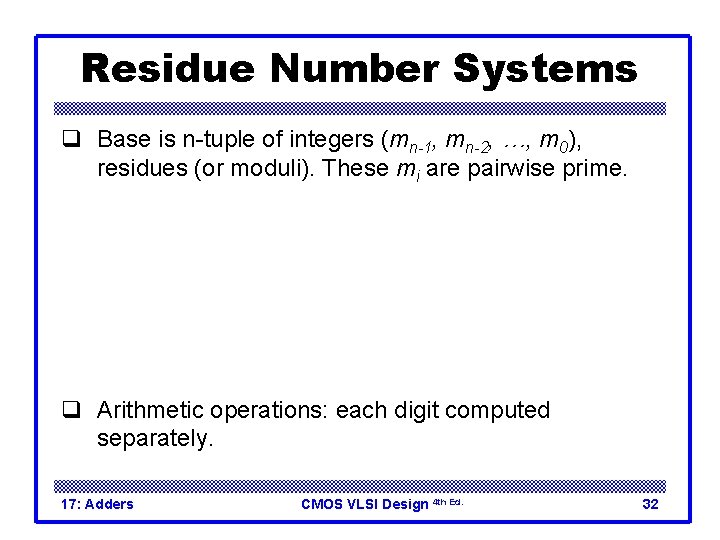 Residue Number Systems

❑ Base is n-tuple of integers ($m_{n-1}$, $m_{n-2}$, …, $m_0$), residues (or moduli). These $m_i$ are pairwise prime.

❑ Arithmetic operations: each digit computed separately.

17: Adders CMOS VLSI Design $^{4th\ Ed.}$ 32